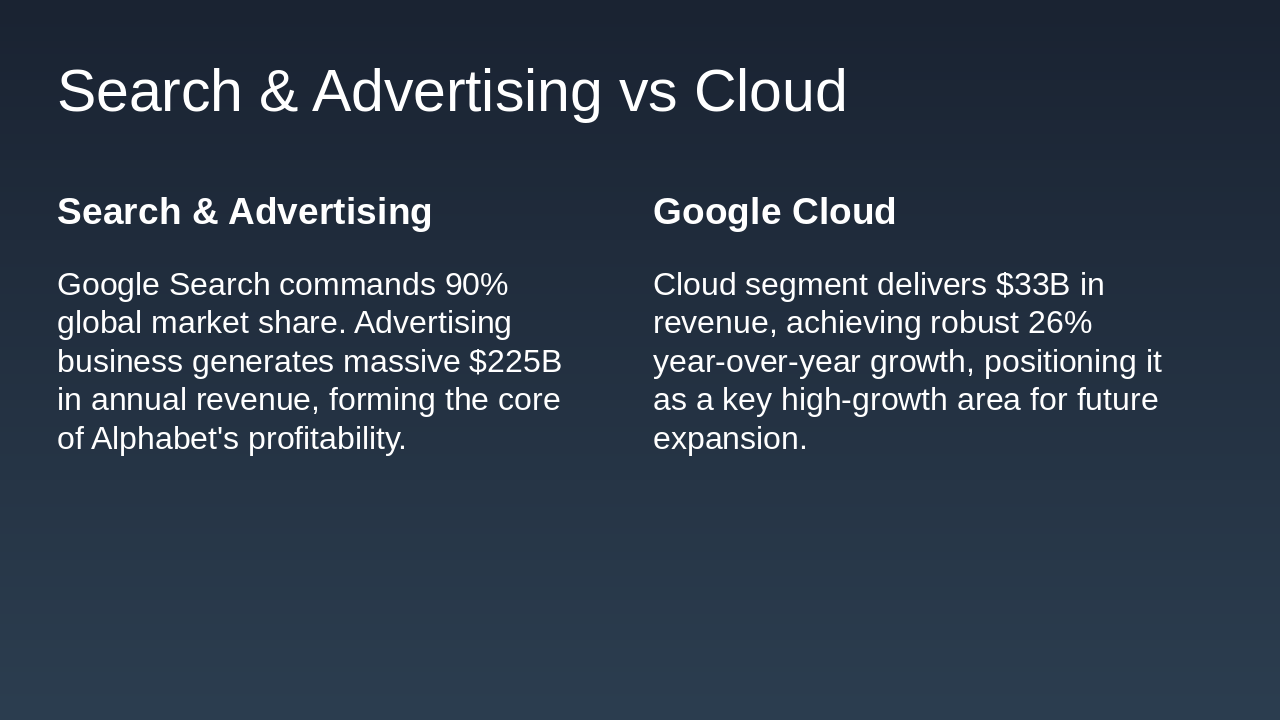 Search & Advertising vs Cloud

Search & Advertising

Google Search commands 90% global market share. Advertising business generates massive \$225B in annual revenue, forming the core of Alphabet's profitability.

Google Cloud

Cloud segment delivers \$33B in revenue, achieving robust 26% year-over-year growth, positioning it as a key high-growth area for future expansion.